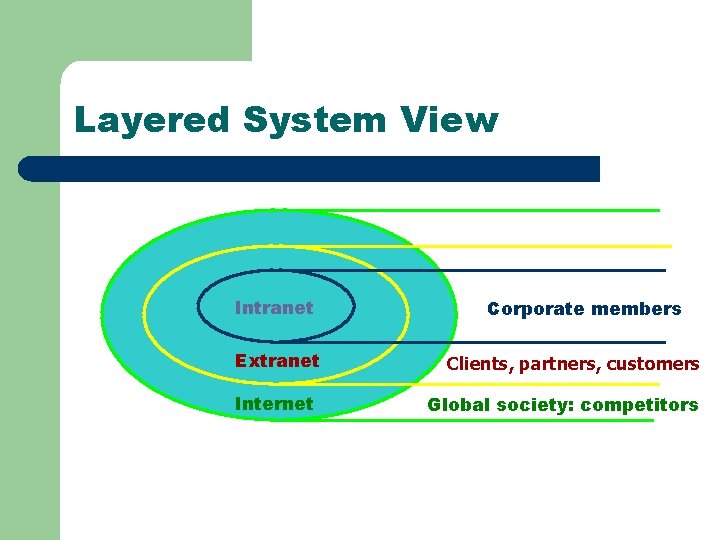 Layered System View

Intranet

Corporate members

Extranet

Clients, partners, customers

Internet

Global society: competitors